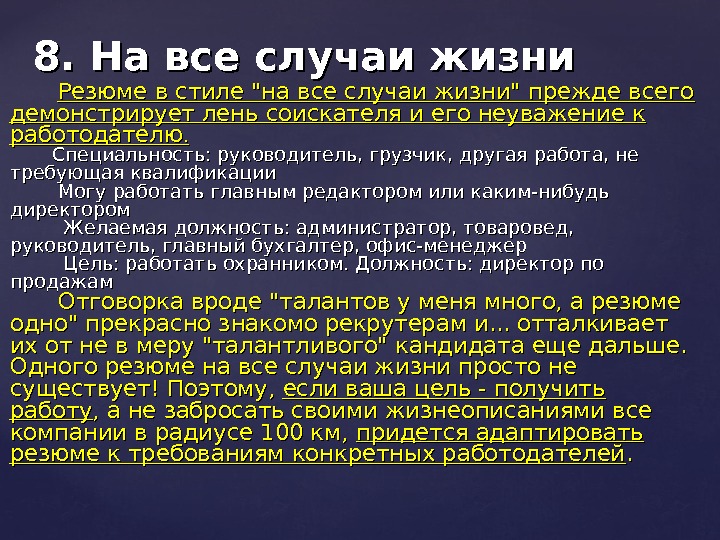 8. На все случаи жизни

Резюме в стиле "на все случаи жизни" прежде всего демонстрирует лень соискателя и его неуважение к работодателю.

Специальность: руководитель, грузчик, другая работа, не требующая квалификации

Могу работать главным редактором или каким-нибудь директором

Желаемая должность: администратор, товаровед, руководитель, главный бухгалтер, офис-менеджер

Цель: работать охранником. Должность: директор по продажам

Отговорка вроде "талантов у меня много, а резюме одно" прекрасно знакомо рекрутерам и... отталкивает их от не в меру "талантливого" кандидата еще дальше. Одного резюме на все случаи жизни просто не существует! Поэтому, если ваша цель - получить работу, а не забросать своими жизнеописаниями все компании в радиусе 100 км, придется адаптировать резюме к требованиям конкретных работодателей.